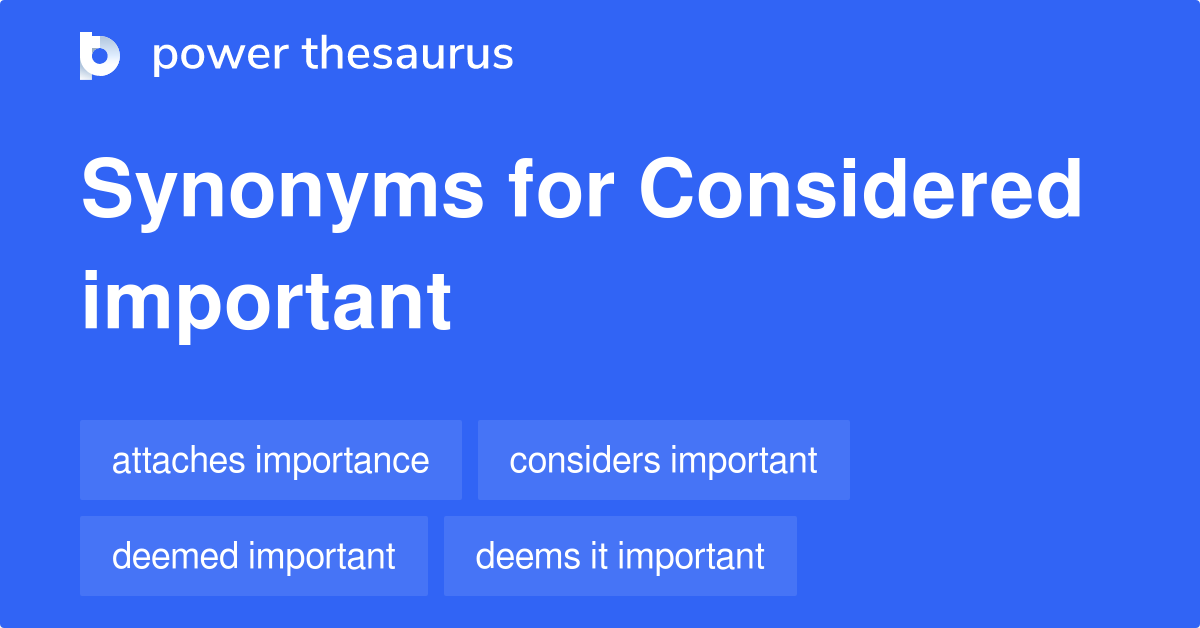 power thesaurus

Synonyms for Considered important

attaches importance
considers important
deemed important
deems it important